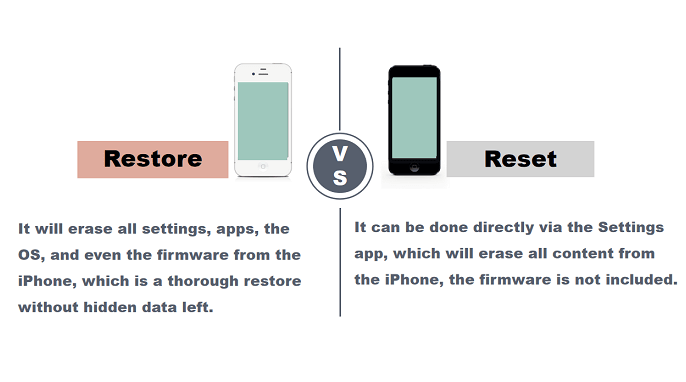 Restore

VS

Reset

It will erase all settings, apps, the OS, and even the firmware from the iPhone, which is a thorough restore without hidden data left.

It can be done directly via the Settings app, which will erase all content from the iPhone, the firmware is not included.